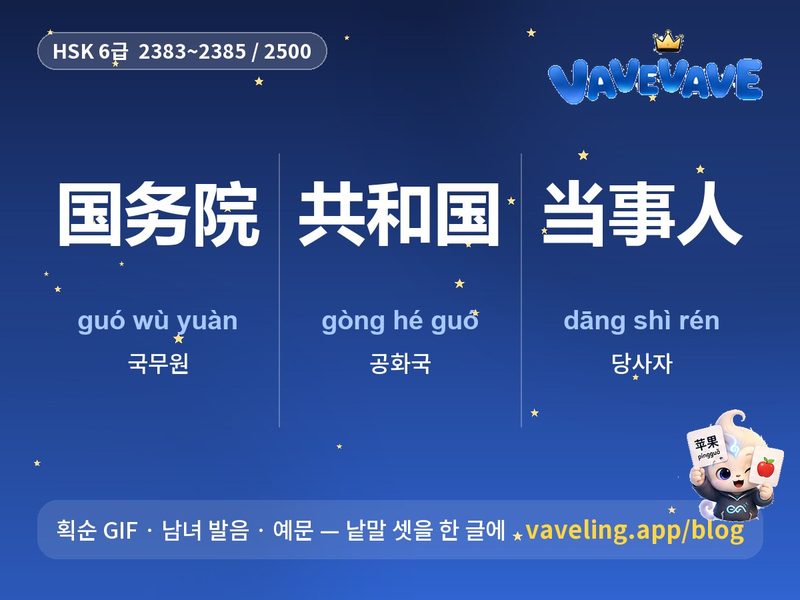 HSK 6급 2383~2385 / 2500

VAVEVAVE

国务院

guó wù yuàn

국무원

共和国

gòng hé guó

공화국

当事人

dāng shì rén

당사자

苹果
píngguǒ

획순 GIF · 남녀 발음 · 예문 — 낱말 셋을 한 글에 vaveling.app/blog